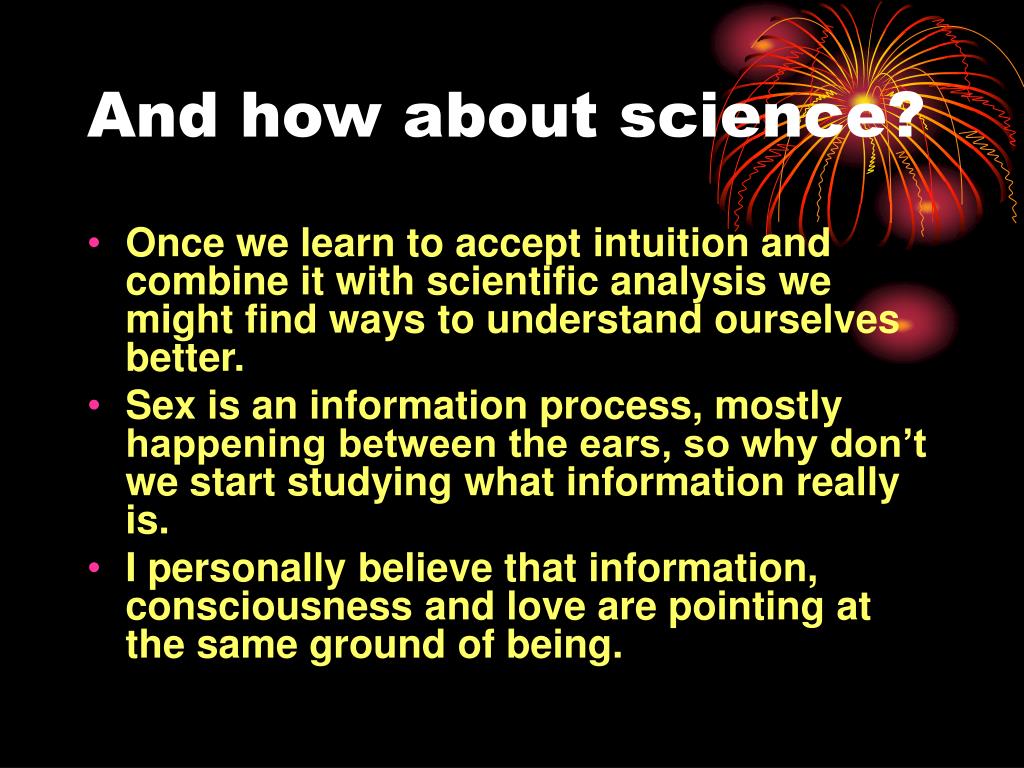 And how about science?

• Once we learn to accept intuition and combine it with scientific analysis we might find ways to understand ourselves better.
• Sex is an information process, mostly happening between the ears, so why don’t we start studying what information really is.
• I personally believe that information, consciousness and love are pointing at the same ground of being.